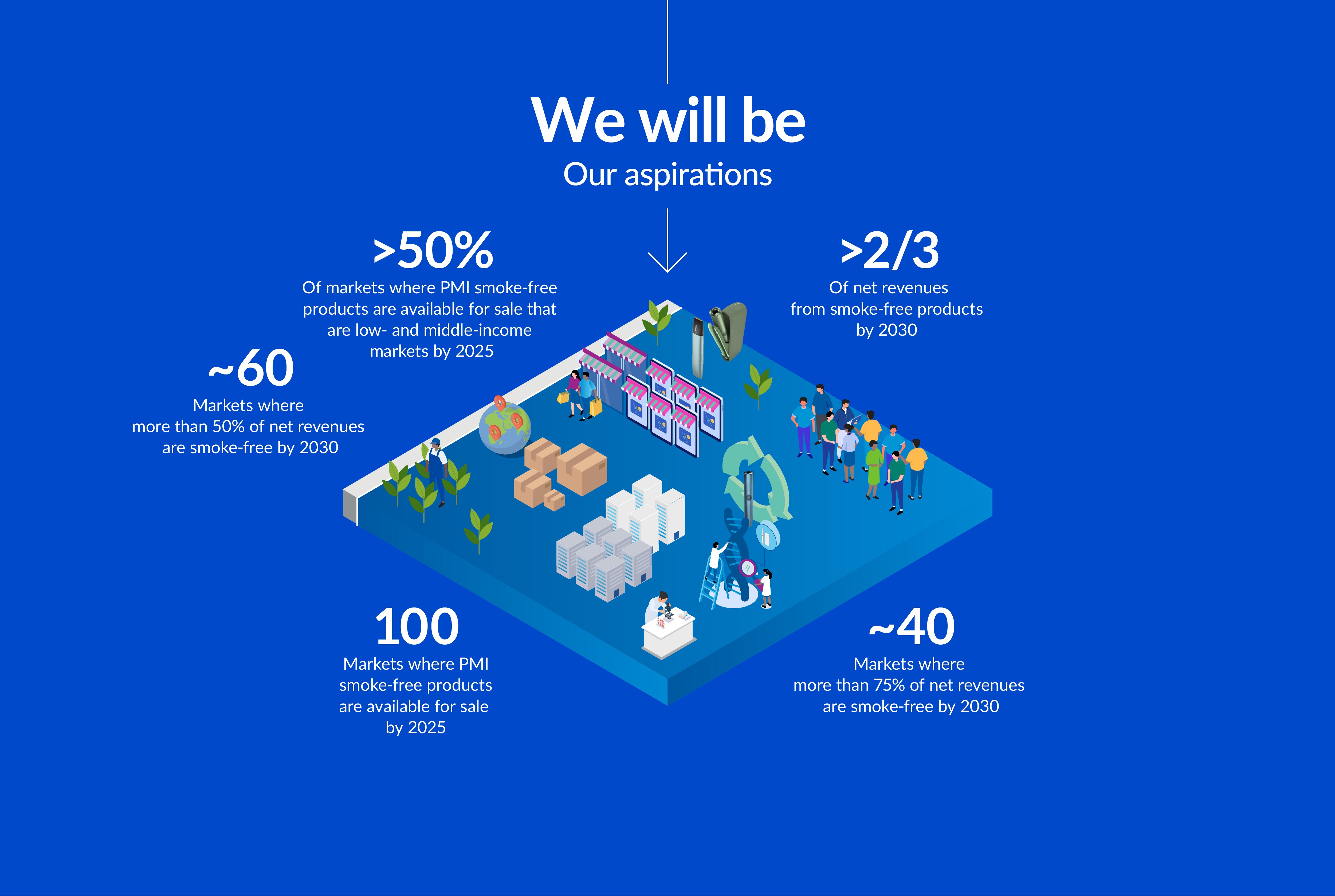 We will be
Our aspirations

>50%
Of markets where PMI smoke-free products are available for sale that are low- and middle-income markets by 2025

>2/3
Of net revenues from smoke-free products by 2030

~60
Markets where more than 50% of net revenues are smoke-free by 2030

100
Markets where PMI smoke-free products are available for sale by 2025

~40
Markets where more than 75% of net revenues are smoke-free by 2030